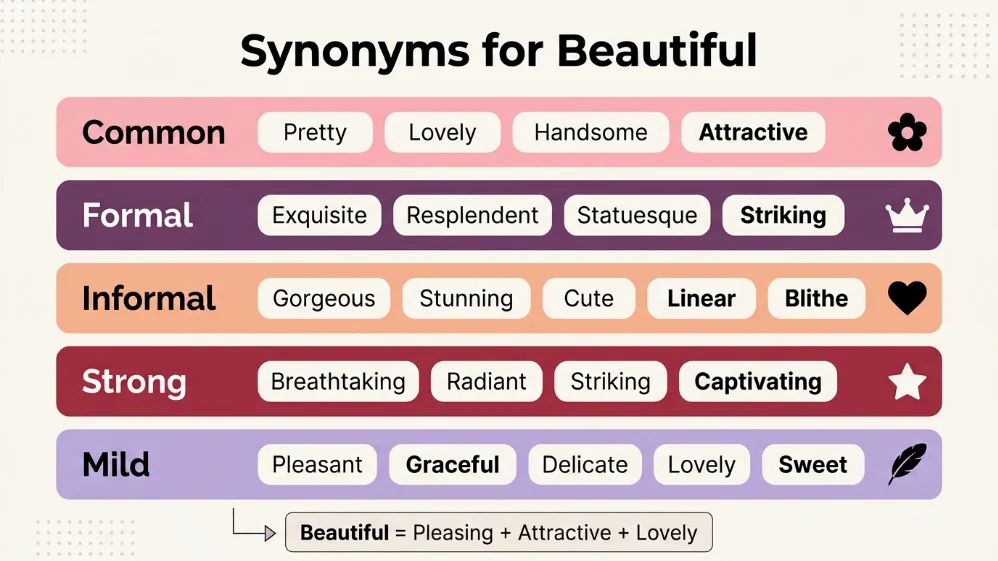 Synonyms for Beautiful

Common Pretty Lovely Handsome Attractive

Formal Exquisite Resplendent Statuesque Striking

Informal Gorgeous Stunning Cute Linear Blithe

Strong Breathtaking Radiant Striking Captivating

Mild Pleasant Graceful Delicate Lovely Sweet

Beautiful = Pleasing + Attractive + Lovely